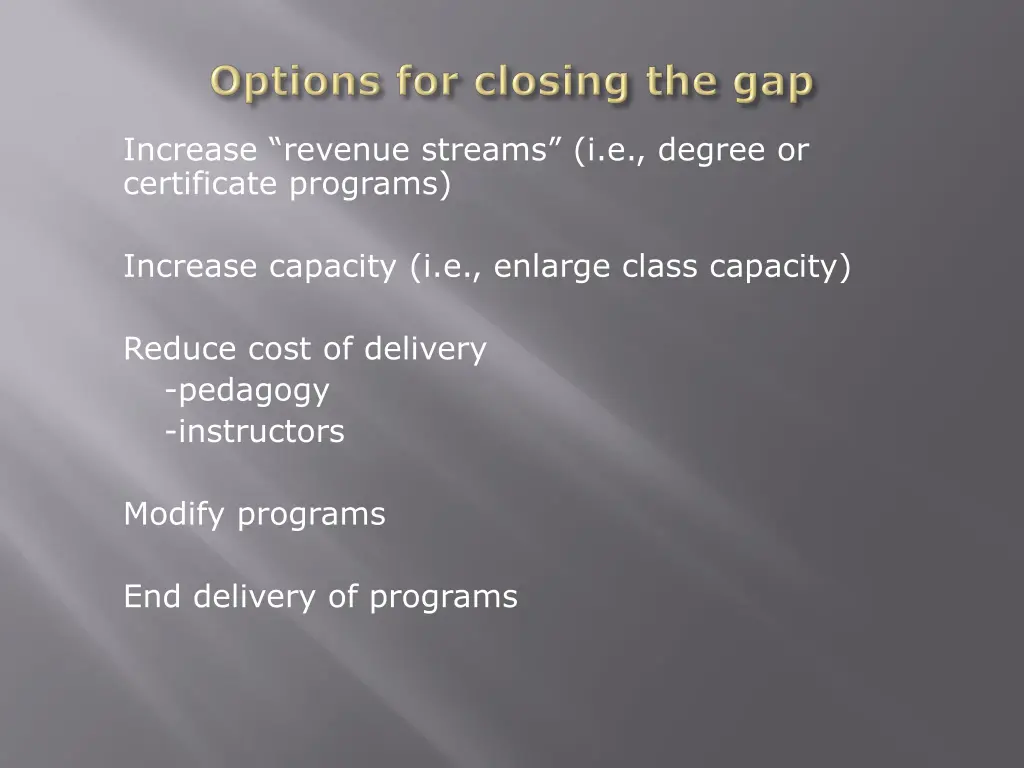 Options for closing the gap

Increase “revenue streams” (i.e., degree or certificate programs)

Increase capacity (i.e., enlarge class capacity)

Reduce cost of delivery
-pedagogy
-instructors

Modify programs

End delivery of programs